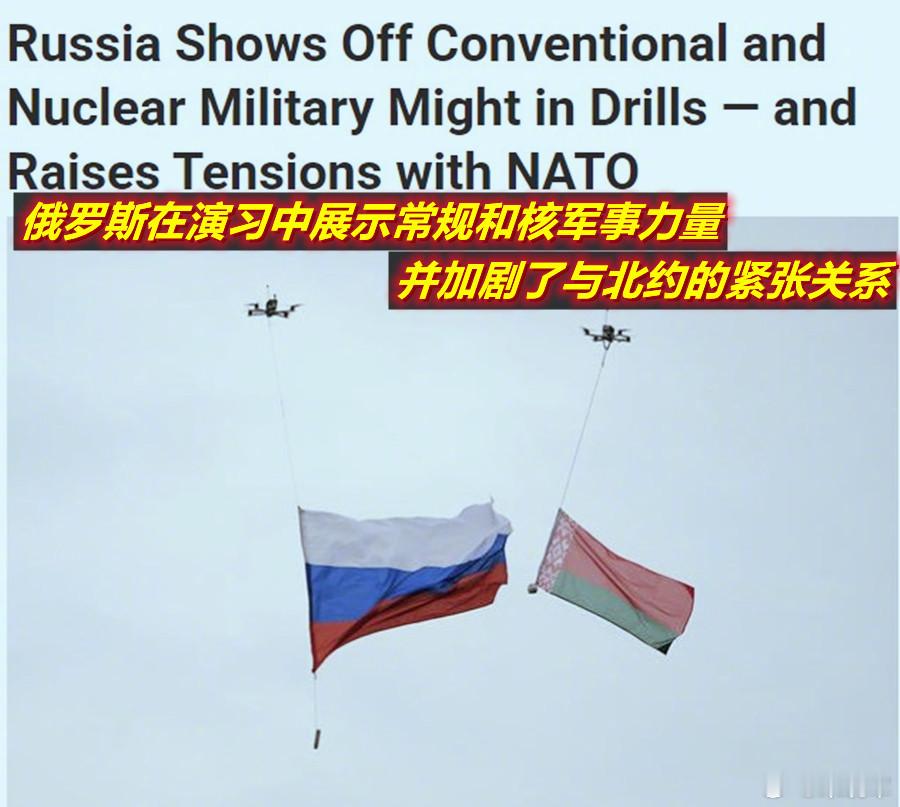 Russia Shows Off Conventional and Nuclear Military Might in Drills — and Raises Tensions with NATO

俄罗斯在演习中展示常规和核军事力量
并加剧了与北约的紧张关系